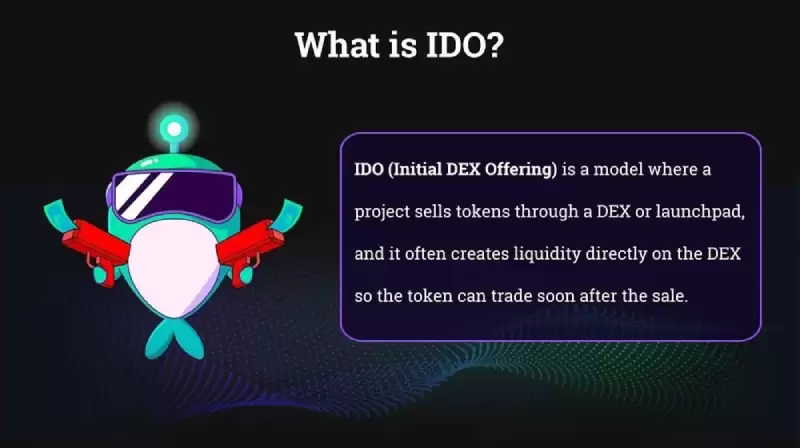 What is IDO?

IDO (Initial DEX Offering) is a model where a project sells tokens through a DEX or launchpad, and it often creates liquidity directly on the DEX so the token can trade soon after the sale.